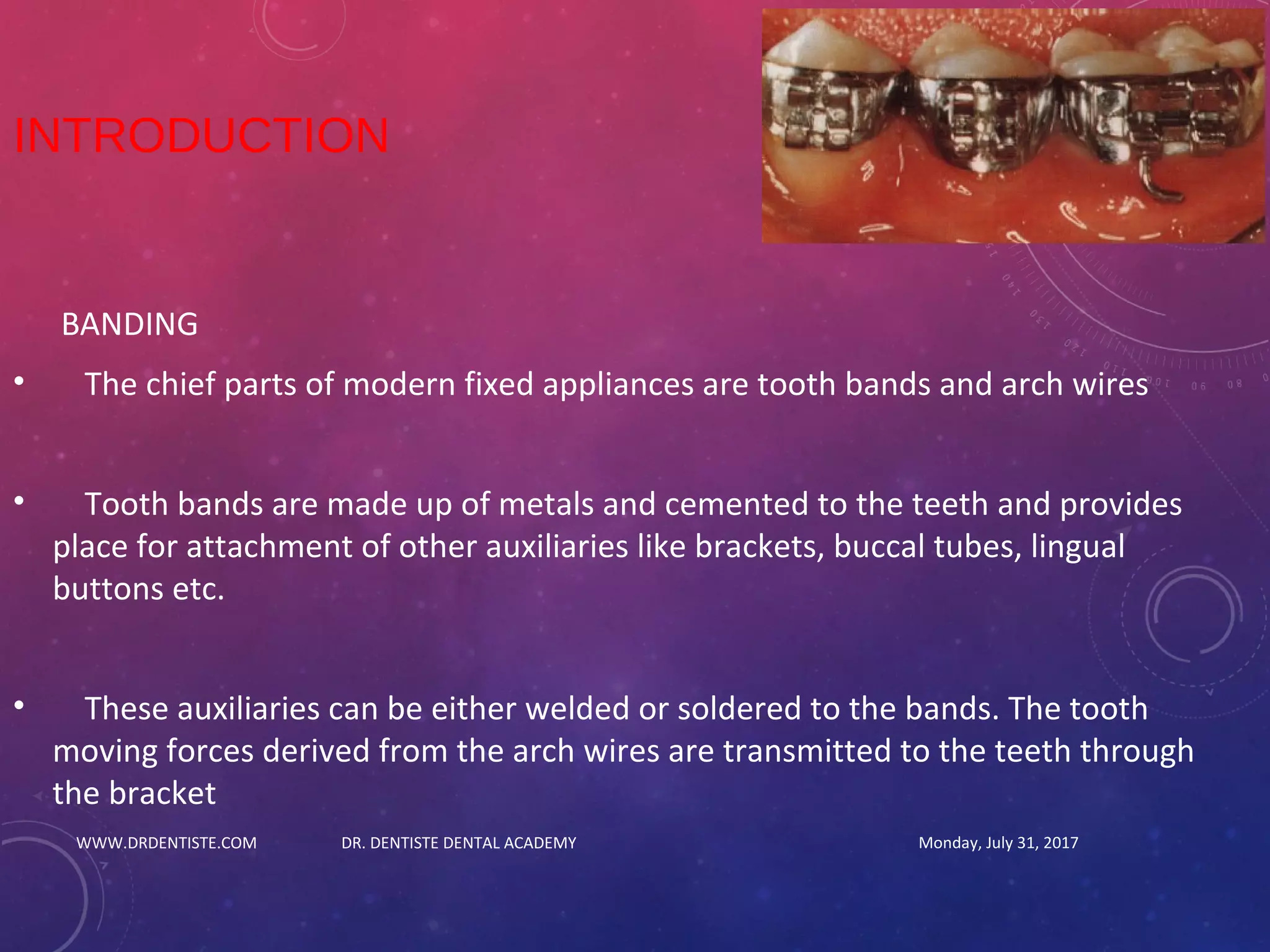 INTRODUCTION

BANDING

• The chief parts of modern fixed appliances are tooth bands and arch wires

• Tooth bands are made up of metals and cemented to the teeth and provides place for attachment of other auxiliaries like brackets, buccal tubes, lingual buttons etc.

• These auxiliaries can be either welded or soldered to the bands. The tooth moving forces derived from the arch wires are transmitted to the teeth through the bracket

WWW.DRDENTISTE.COM DR. DENTISTE DENTAL ACADEMY Monday, July 31, 2017